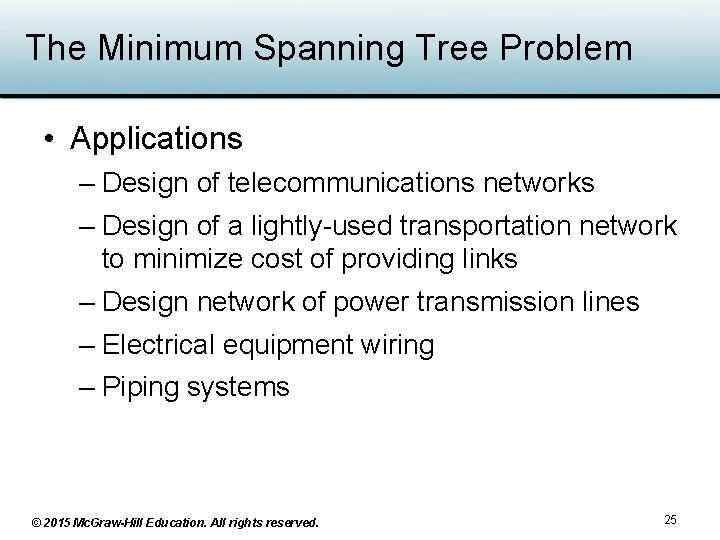 The Minimum Spanning Tree Problem

• Applications
– Design of telecommunications networks
– Design of a lightly-used transportation network to minimize cost of providing links
– Design network of power transmission lines
– Electrical equipment wiring
– Piping systems

© 2015 McGraw-Hill Education. All rights reserved.

25